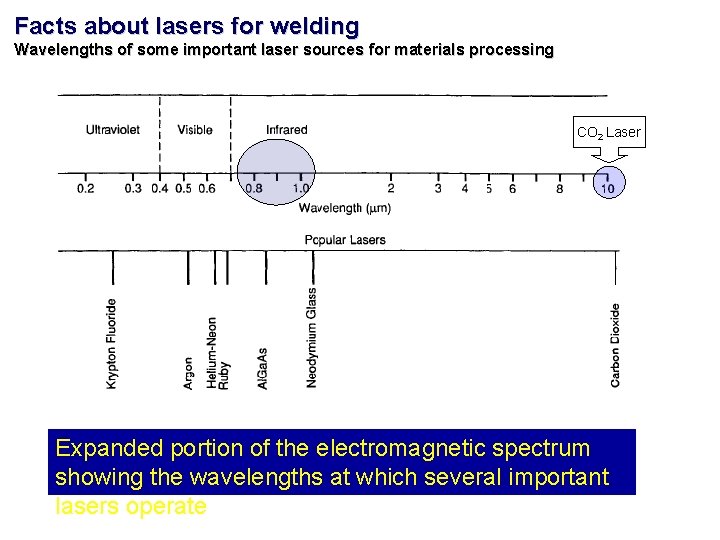 Facts about lasers for welding
Wavelengths of some important laser sources for materials processing

Ultraviolet
Visible
Infrared
$CO_2$ Laser

0.2 0.3 0.4 0.5 0.6 0.8 1.0 2 3 4 5 6 8 10
Wavelength (μm)

Popular Lasers

Krypton Fluoride
Argon
Helium-Neon
Ruby
AlGaAs
Neodymium Glass
Carbon Dioxide

Expanded portion of the electromagnetic spectrum showing the wavelengths at which several important lasers operate